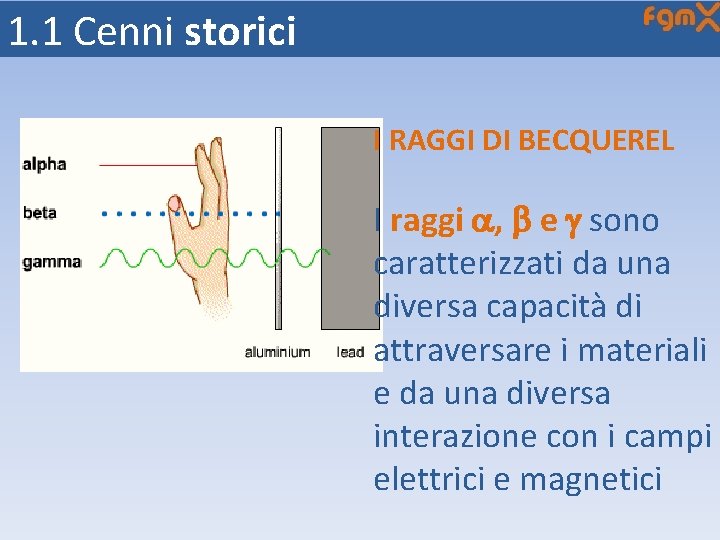 1.1 Cenni storici

fgmX

alpha

beta

gamma

aluminium

lead

I RAGGI DI BECQUEREL

I raggi $\alpha$, $\beta$ e $\gamma$ sono caratterizzati da una diversa capacità di attraversare i materiali e da una diversa interazione con i campi elettrici e magnetici